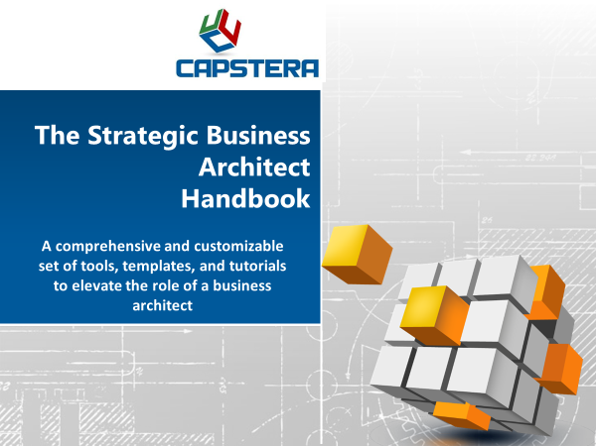 CAPSTERA

The Strategic Business Architect Handbook

A comprehensive and customizable set of tools, templates, and tutorials to elevate the role of a business architect